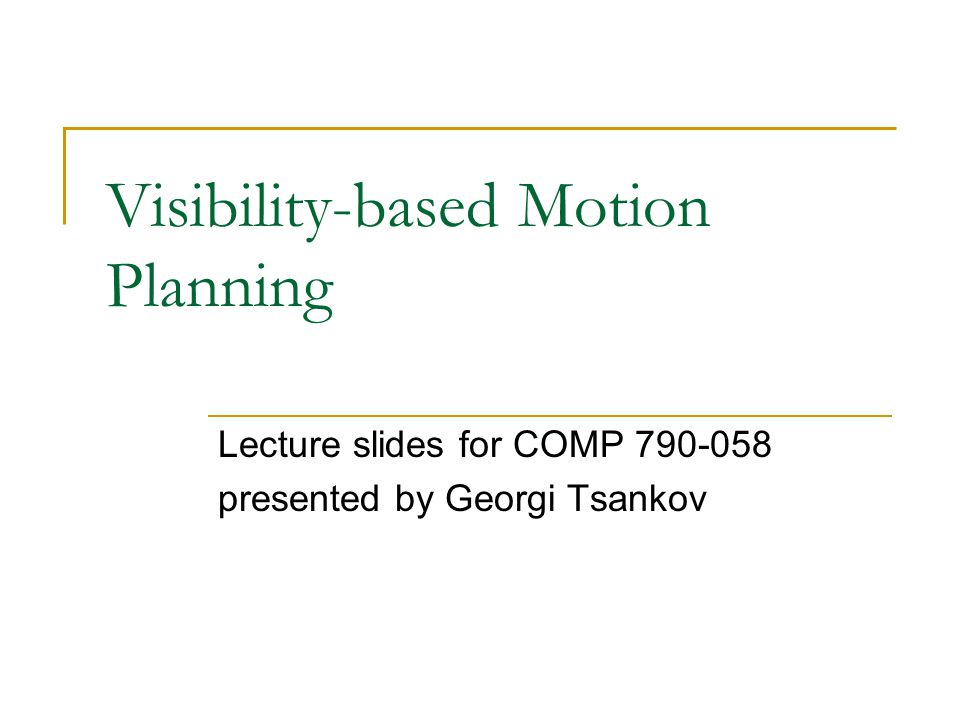 Visibility-based Motion Planning

Lecture slides for COMP 790-058
presented by Georgi Tsankov